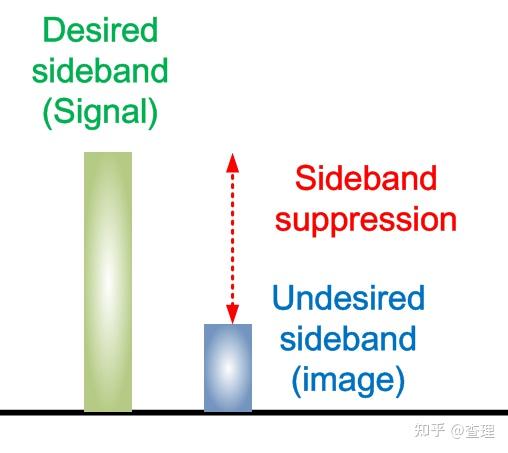 Desired sideband (Signal)

Sideband suppression

Undesired sideband (image)

知乎 @查理